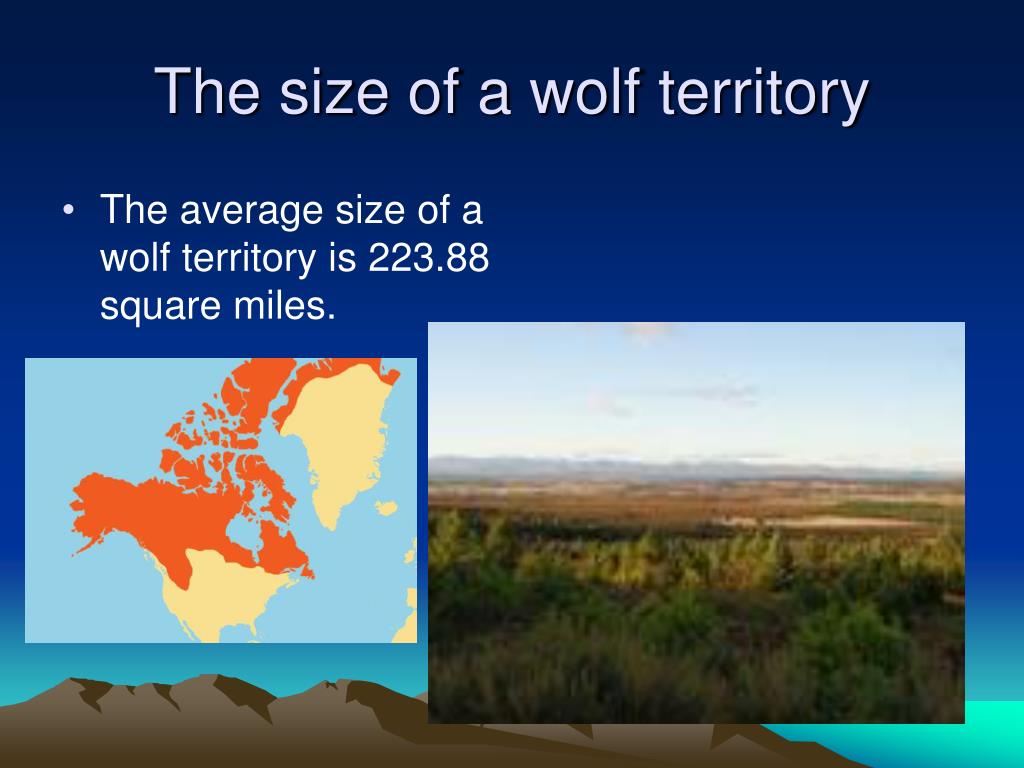 The size of a wolf territory

• The average size of a wolf territory is 223.88 square miles.